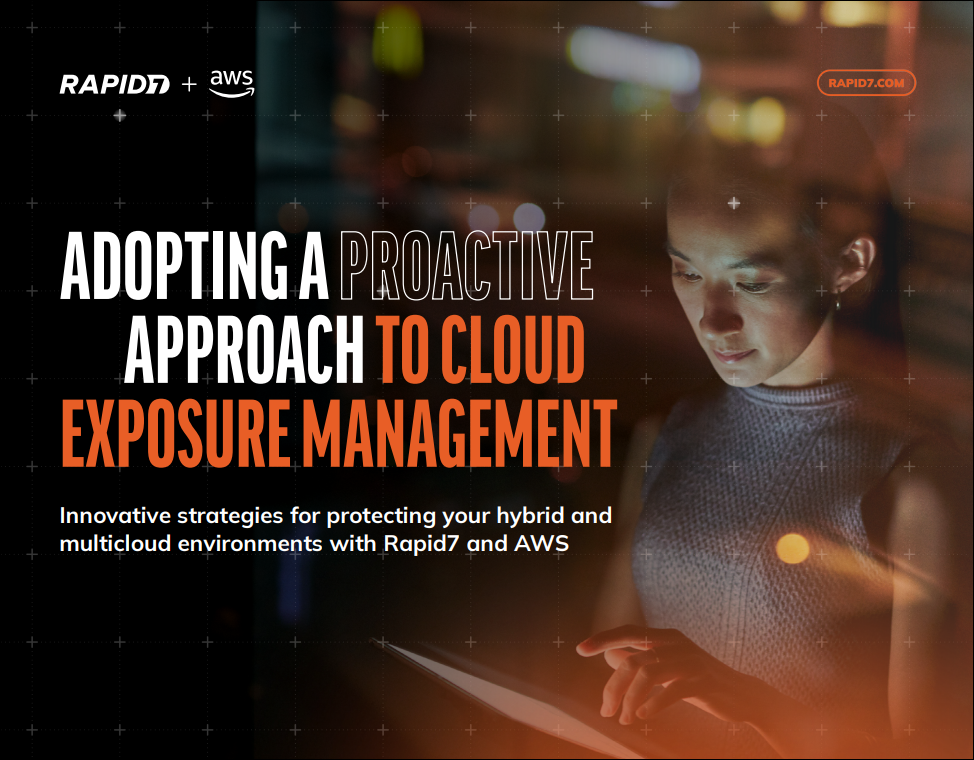 RAPID7 + aws

RAPID7.COM

ADOPTING A PROACTIVE APPROACH TO CLOUD EXPOSURE MANAGEMENT

Innovative strategies for protecting your hybrid and multicloud environments with Rapid7 and AWS